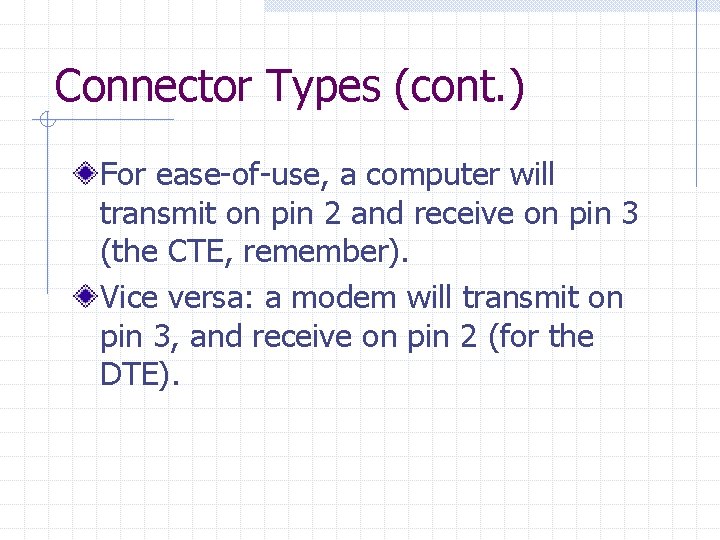 Connector Types (cont.)

For ease-of-use, a computer will transmit on pin 2 and receive on pin 3 (the CTE, remember).

Vice versa: a modem will transmit on pin 3, and receive on pin 2 (for the DTE).